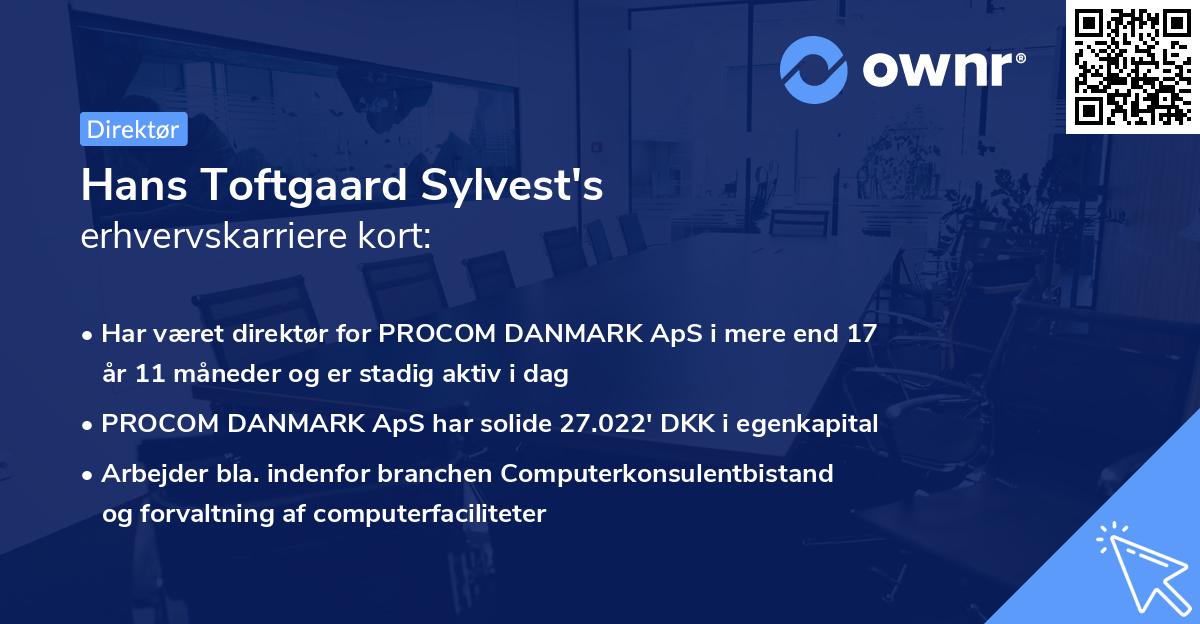 ownr®

Direktør

Hans Toftgaard Sylvest's erhvervskarriere kort:

• Har været direktør for PROCOM DANMARK ApS i mere end 17 år 11 måneder og er stadig aktiv i dag

• PROCOM DANMARK ApS har solide 27.022' DKK i egenkapital

• Arbejder bla. indenfor branchen Computerkonsulentbistand og forvaltning af computerfaciliteter